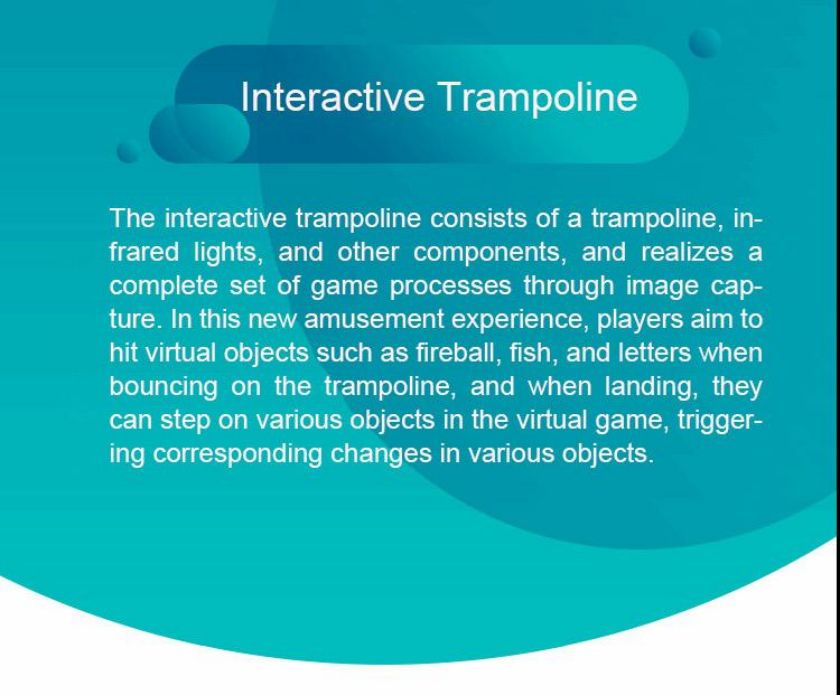 Interactive Trampoline

The interactive trampoline consists of a trampoline, infrared lights, and other components, and realizes a complete set of game processes through image capture. In this new amusement experience, players aim to hit virtual objects such as fireball, fish, and letters when bouncing on the trampoline, and when landing, they can step on various objects in the virtual game, triggering corresponding changes in various objects.